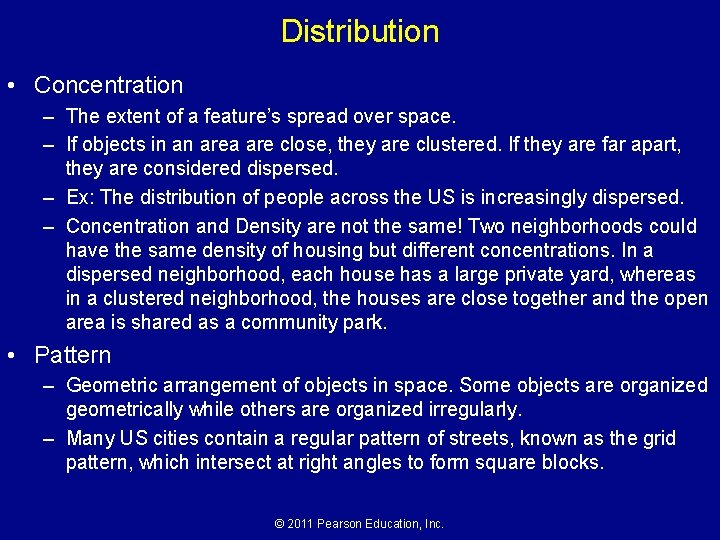 Distribution

• Concentration
– The extent of a feature's spread over space.
– If objects in an area are close, they are clustered. If they are far apart, they are considered dispersed.
– Ex: The distribution of people across the US is increasingly dispersed.
– Concentration and Density are not the same! Two neighborhoods could have the same density of housing but different concentrations. In a dispersed neighborhood, each house has a large private yard, whereas in a clustered neighborhood, the houses are close together and the open area is shared as a community park.

• Pattern
– Geometric arrangement of objects in space. Some objects are organized geometrically while others are organized irregularly.
– Many US cities contain a regular pattern of streets, known as the grid pattern, which intersect at right angles to form square blocks.

© 2011 Pearson Education, Inc.